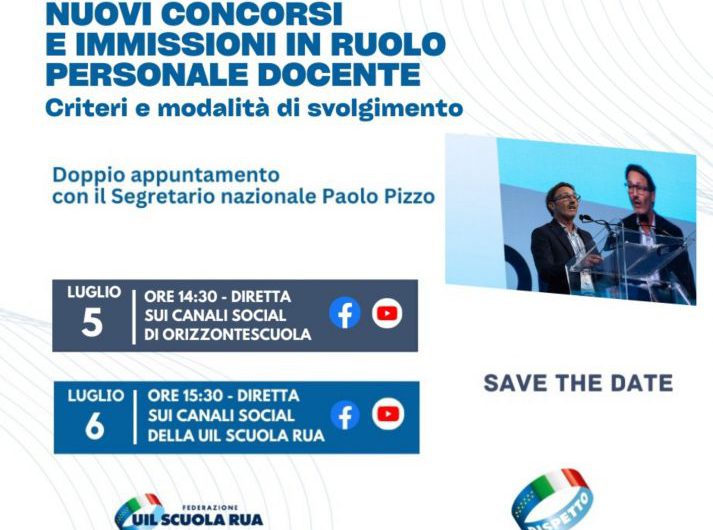 NUOVI CONCORSI
E IMMISSIONI IN RUOLO
PERSONALE DOCENTE
Criteri e modalità di svolgimento

Doppio appuntamento
con il Segretario nazionale Paolo Pizzo

LUGLIO
5
ORE 14:30 - DIRETTA
SUI CANALI SOCIAL
DI ORIZZONTESCUOLA

LUGLIO
6
ORE 15:30 - DIRETTA
SUI CANALI SOCIAL
DELLA UIL SCUOLA RUA

SAVE THE DATE

FEDERAZIONE
UIL SCUOLA RUA

RISPETTO